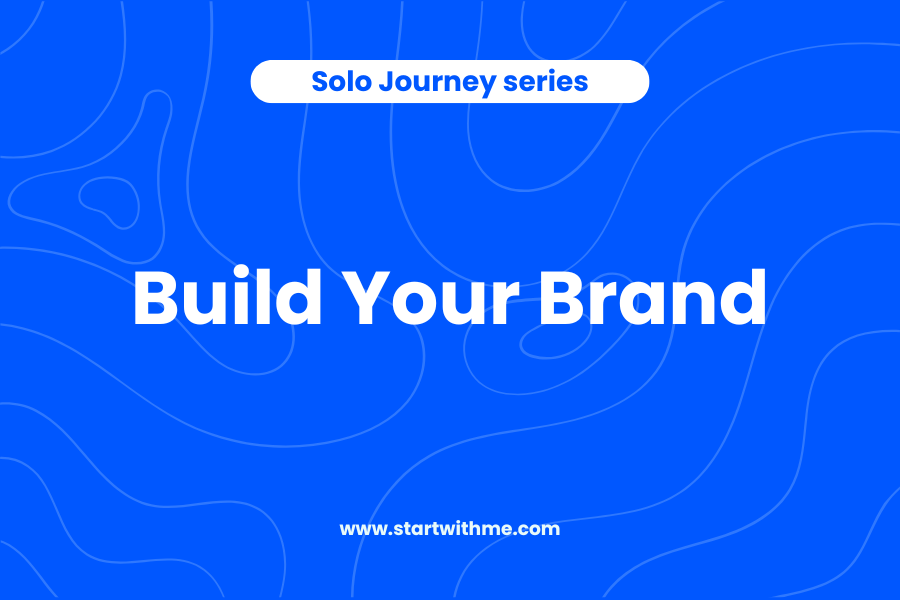 Solo Journey series

Build Your Brand

www.startwithme.com